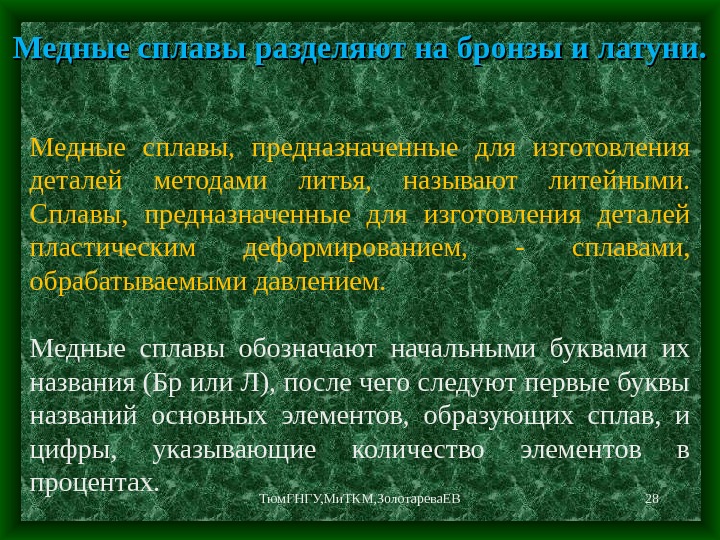 Медные сплавы разделяют на бронзы и латуни.

Медные сплавы, предназначенные для изготовления деталей методами литья, называют литейными. Сплавы, предназначенные для изготовления деталей пластическим деформированием, - сплавами, обрабатываемыми давлением.

Медные сплавы обозначают начальными буквами их названия (Бр или Л), после чего следуют первые буквы названий основных элементов, образующих сплав, и цифры, указывающие количество элементов в процентах.

ТюмГНГУ,МиТКМ,ЗолотареваЕВ

28